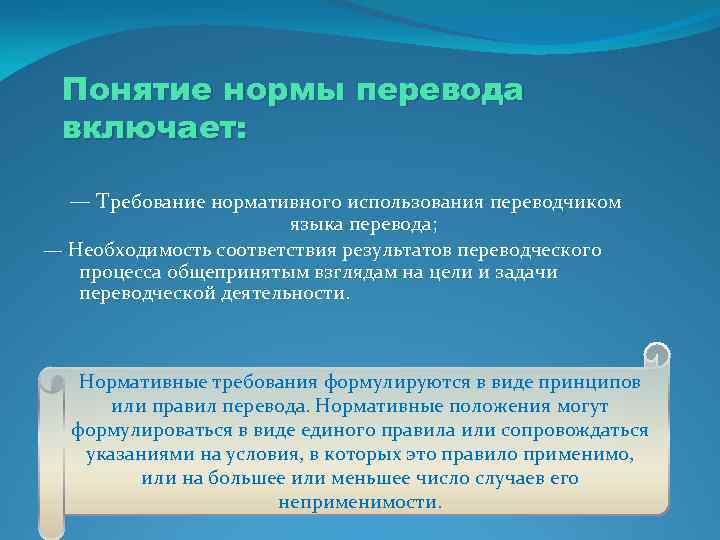 Понятие нормы перевода включает:

— Требование нормативного использования переводчиком языка перевода;
— Необходимость соответствия результатов переводческого процесса общепринятым взглядам на цели и задачи переводческой деятельности.

Нормативные требования формулируются в виде принципов или правил перевода. Нормативные положения могут формулироваться в виде единого правила или сопровождаться указаниями на условия, в которых это правило применимо, или на большее или меньшее число случаев его неприменимости.